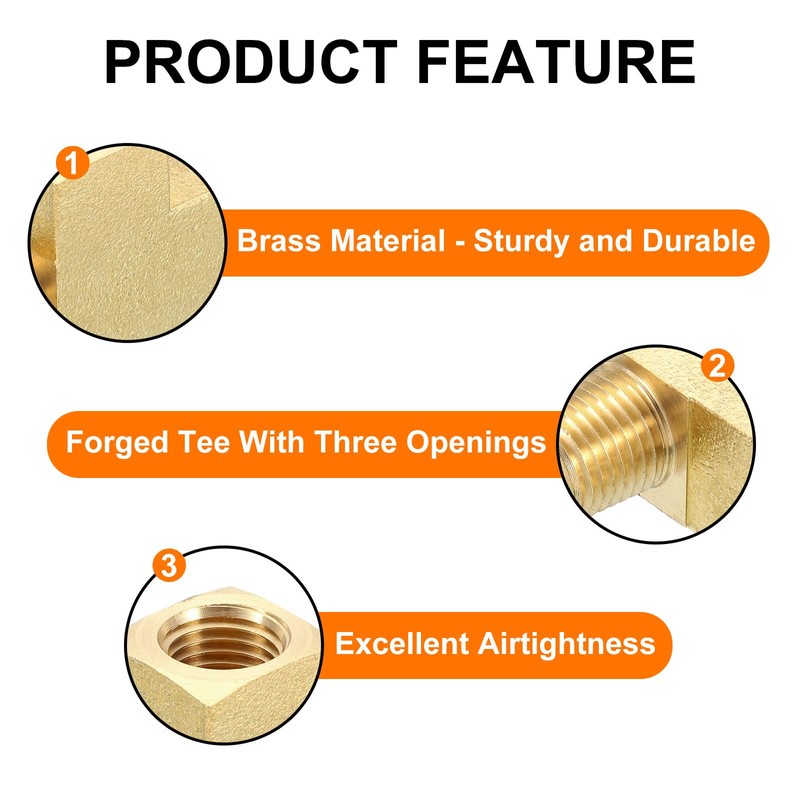 PRODUCT FEATURE

1

Brass Material - Sturdy and Durable

2

Forged Tee With Three Openings

3

Excellent Airtightness